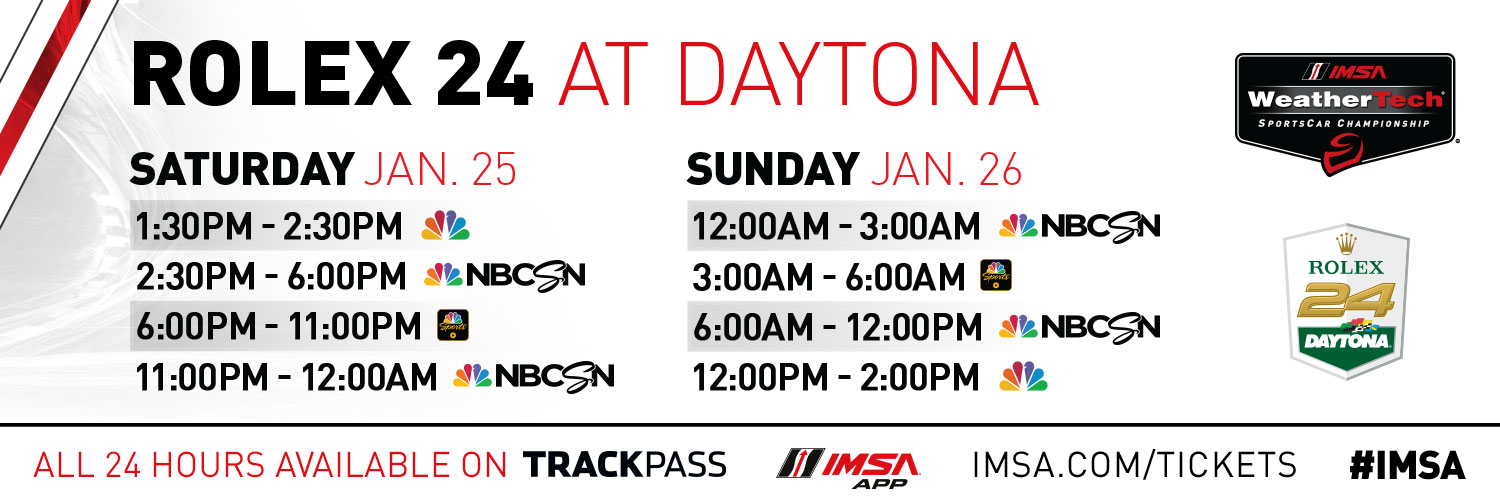 ROLEX 24 AT DAYTONA

IMSA WeatherTech SPORTSCAR CHAMPIONSHIP

SATURDAY JAN. 25

1:30PM - 2:30PM

2:30PM - 6:00PM NBCSN

6:00PM - 11:00PM Sports

11:00PM - 12:00AM NBCSN

SUNDAY JAN. 26

12:00AM - 3:00AM NBCSN

3:00AM - 6:00AM Sports

6:00AM - 12:00PM NBCSN

12:00PM - 2:00PM

ROLEX 24 DAYTONA

ALL 24 HOURS AVAILABLE ON TRACKPASS IMSA APP IMSA.COM/TICKETS #IMSA